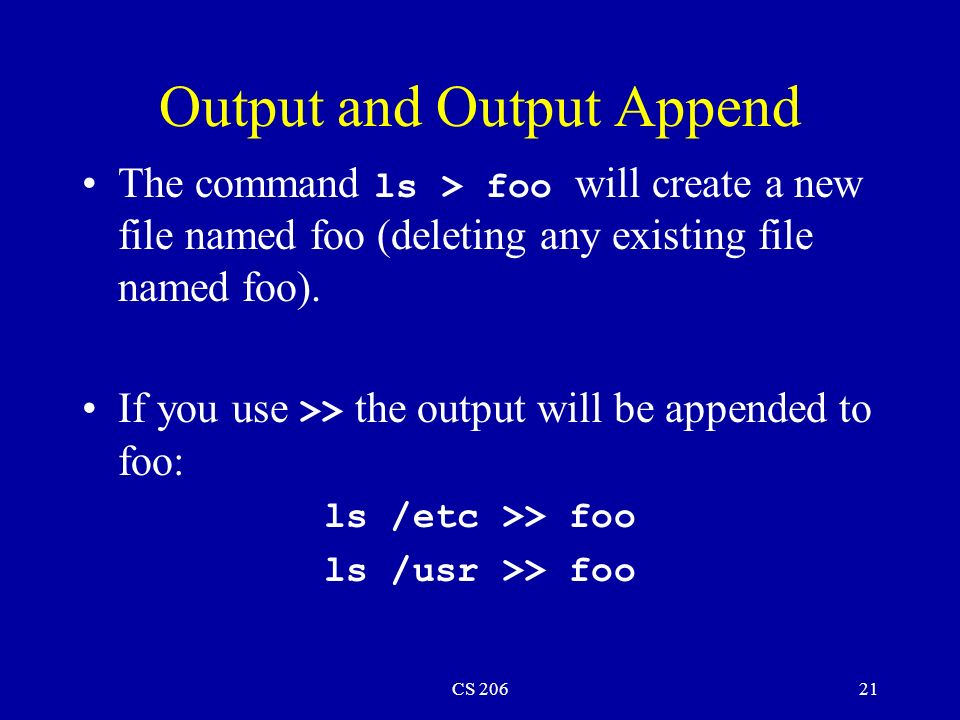 Output and Output Append

• The command ls > foo will create a new file named foo (deleting any existing file named foo).

• If you use >> the output will be appended to foo:

ls /etc >> foo

ls /usr >> foo

CS 206

21